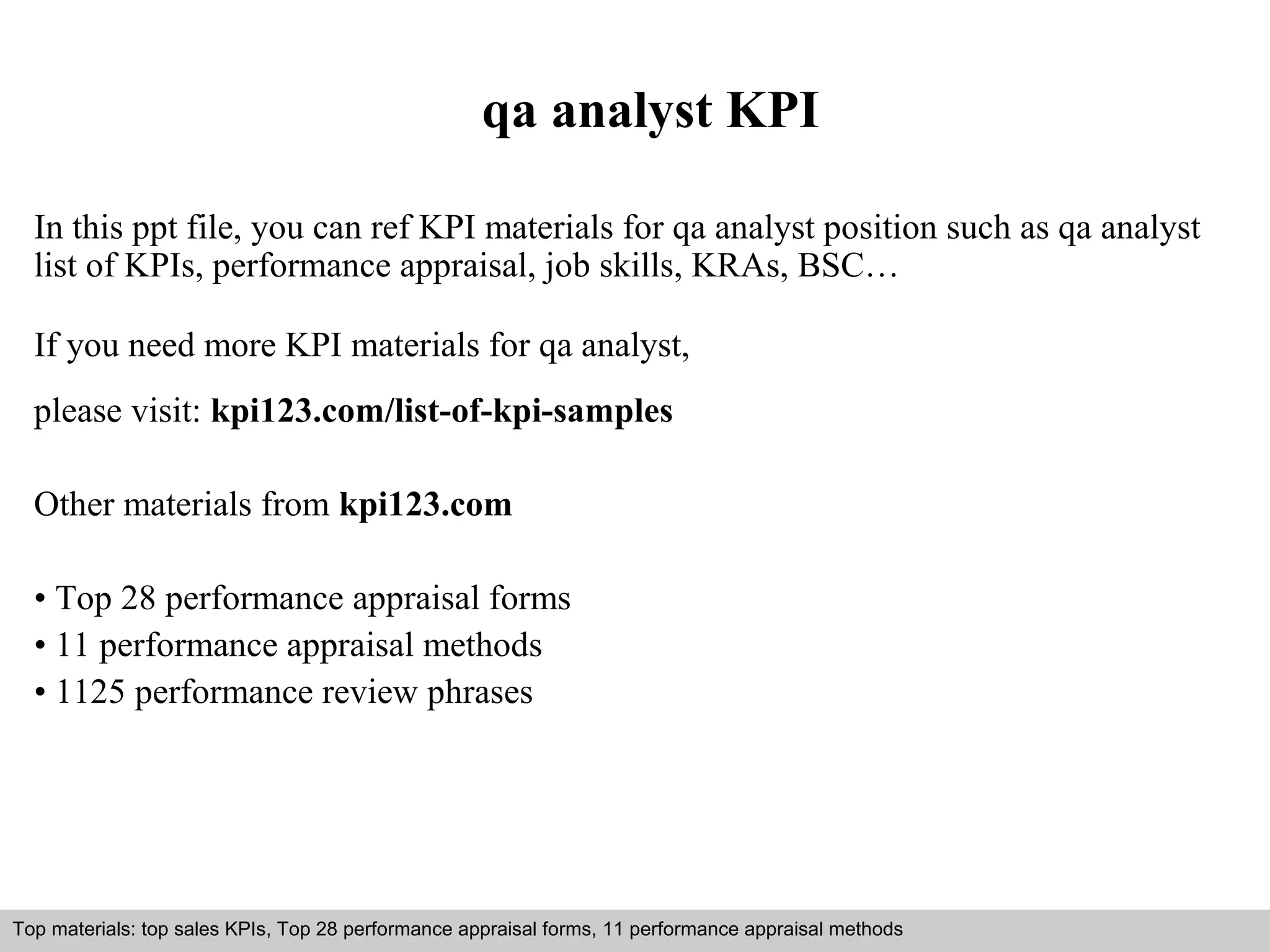 qa analyst KPI

In this ppt file, you can ref KPI materials for qa analyst position such as qa analyst list of KPIs, performance appraisal, job skills, KRAs, BSC…

If you need more KPI materials for qa analyst,

please visit: kpi123.com/list-of-kpi-samples

Other materials from kpi123.com

• Top 28 performance appraisal forms
• 11 performance appraisal methods
• 1125 performance review phrases

Top materials: top sales KPIs, Top 28 performance appraisal forms, 11 performance appraisal methods